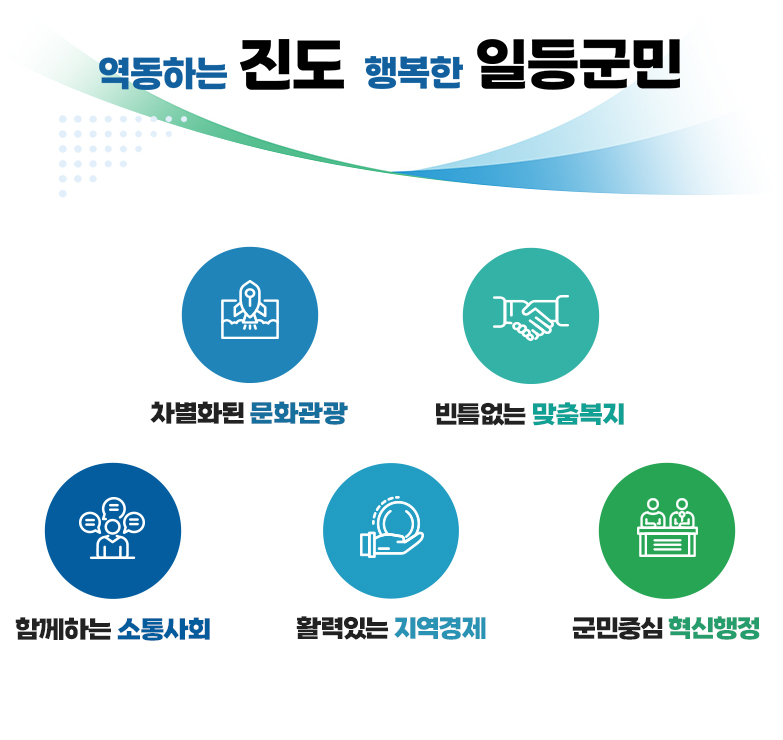 역동하는 진도 행복한 일등군민

차별화된 문화관광

빈틈없는 맞춤복지

함께하는 소통사회

활력있는 지역경제

군민중심 혁신행정